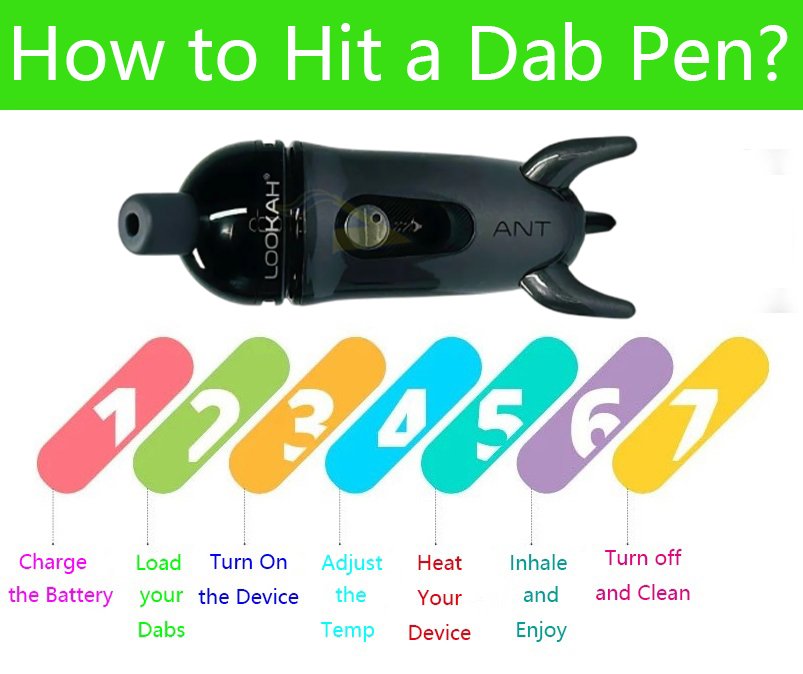 How to Hit a Dab Pen?

LOOKAH®

ANT

1 2 3 4 5 6 7

Charge the Battery

Load your Dabs

Turn On the Device

Adjust the Temp

Heat Your Device

Inhale and Enjoy

Turn off and Clean